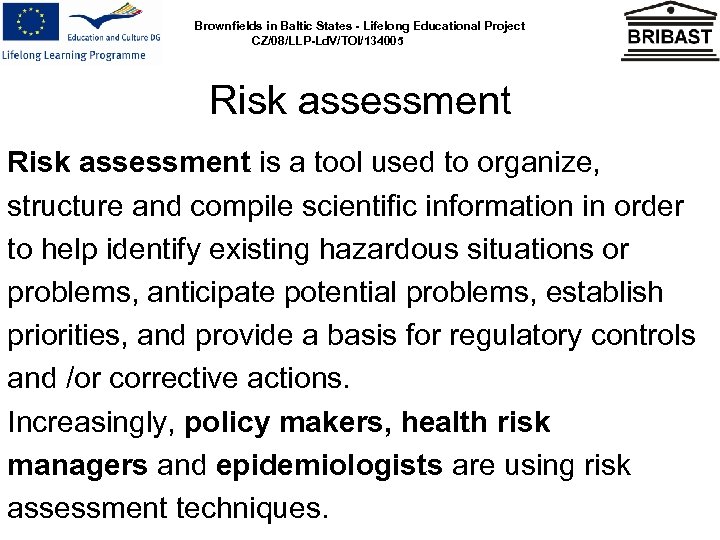 Education and Culture DG
Lifelong Learning Programme

Brownfields in Baltic States - Lifelong Educational Project
CZ/08/LLP-LdV/TOI/134005

BRIBAST

Risk assessment

Risk assessment is a tool used to organize, structure and compile scientific information in order to help identify existing hazardous situations or problems, anticipate potential problems, establish priorities, and provide a basis for regulatory controls and /or corrective actions.
Increasingly, policy makers, health risk managers and epidemiologists are using risk assessment techniques.